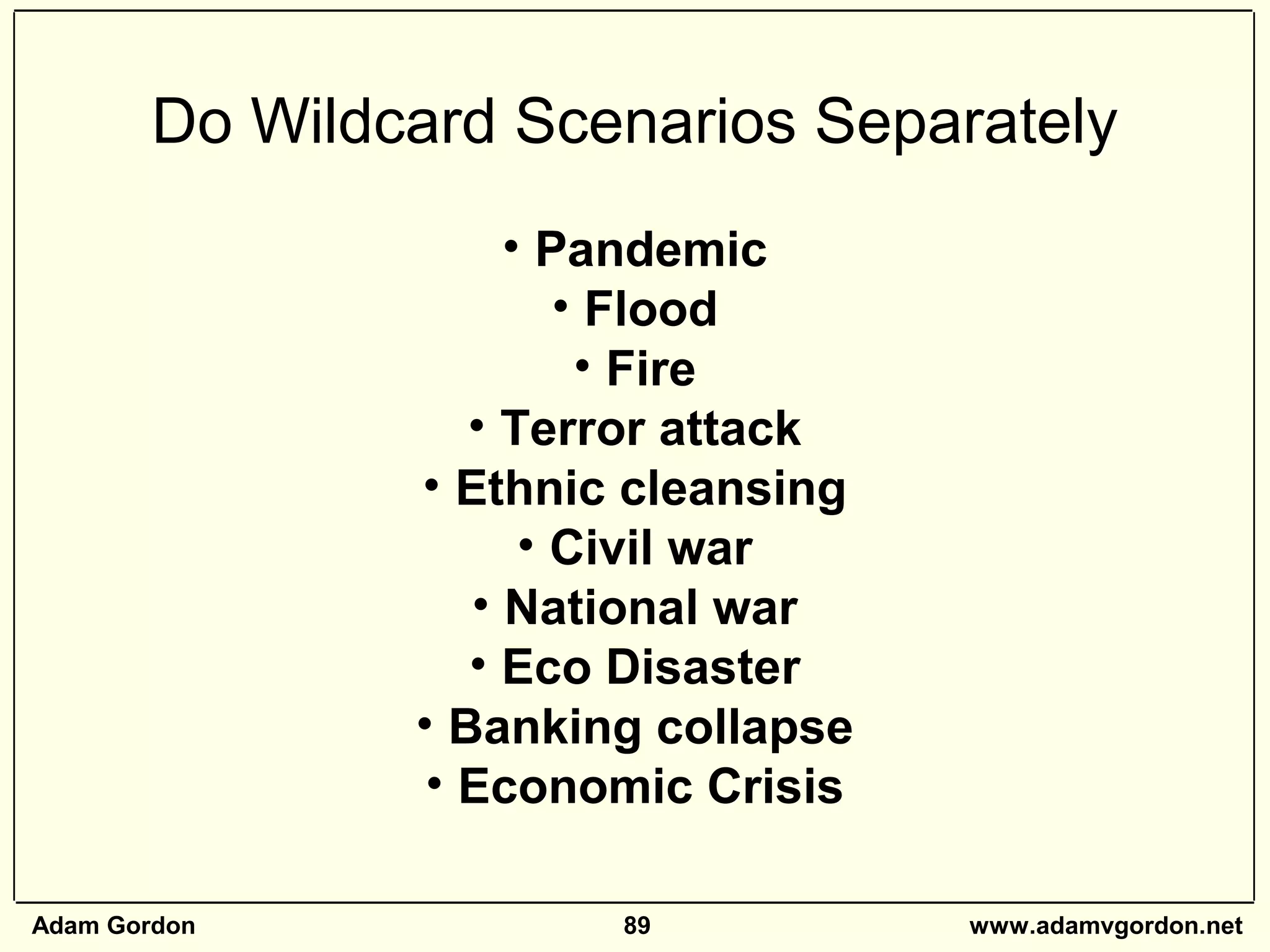 Do Wildcard Scenarios Separately

• Pandemic
• Flood
• Fire
• Terror attack
• Ethnic cleansing
• Civil war
• National war
• Eco Disaster
• Banking collapse
• Economic Crisis

Adam Gordon 89 www.adamvgordon.net